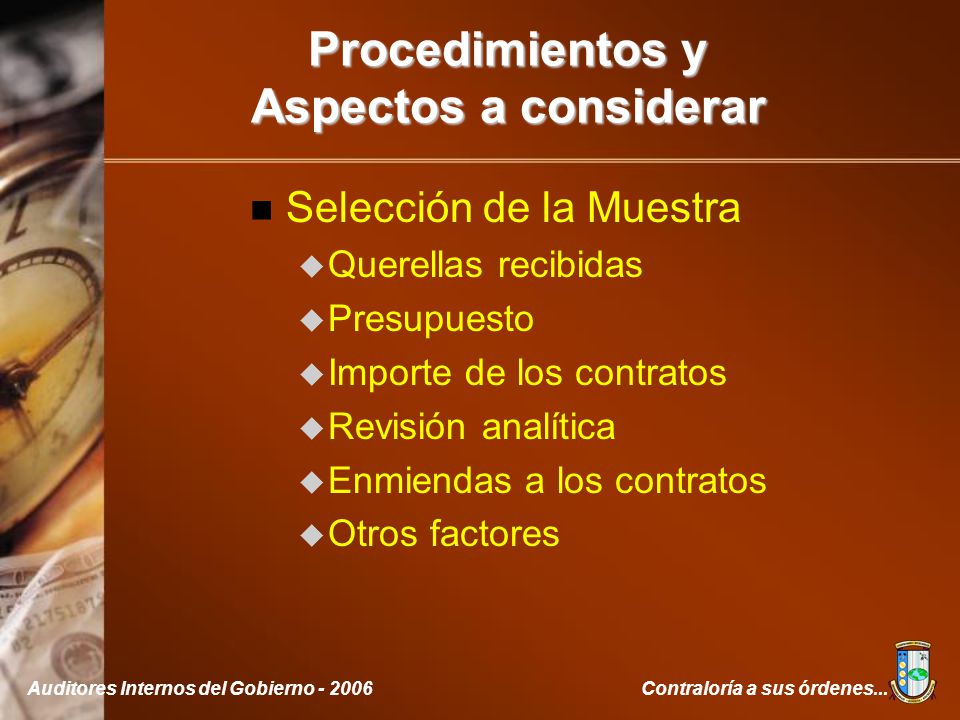 Procedimientos y Aspectos a considerar

Selección de la Muestra
Querellas recibidas
Presupuesto
Importe de los contratos
Revisión analítica
Enmiendas a los contratos
Otros factores

Auditores Internos del Gobierno - 2006
Contraloría a sus órdenes...